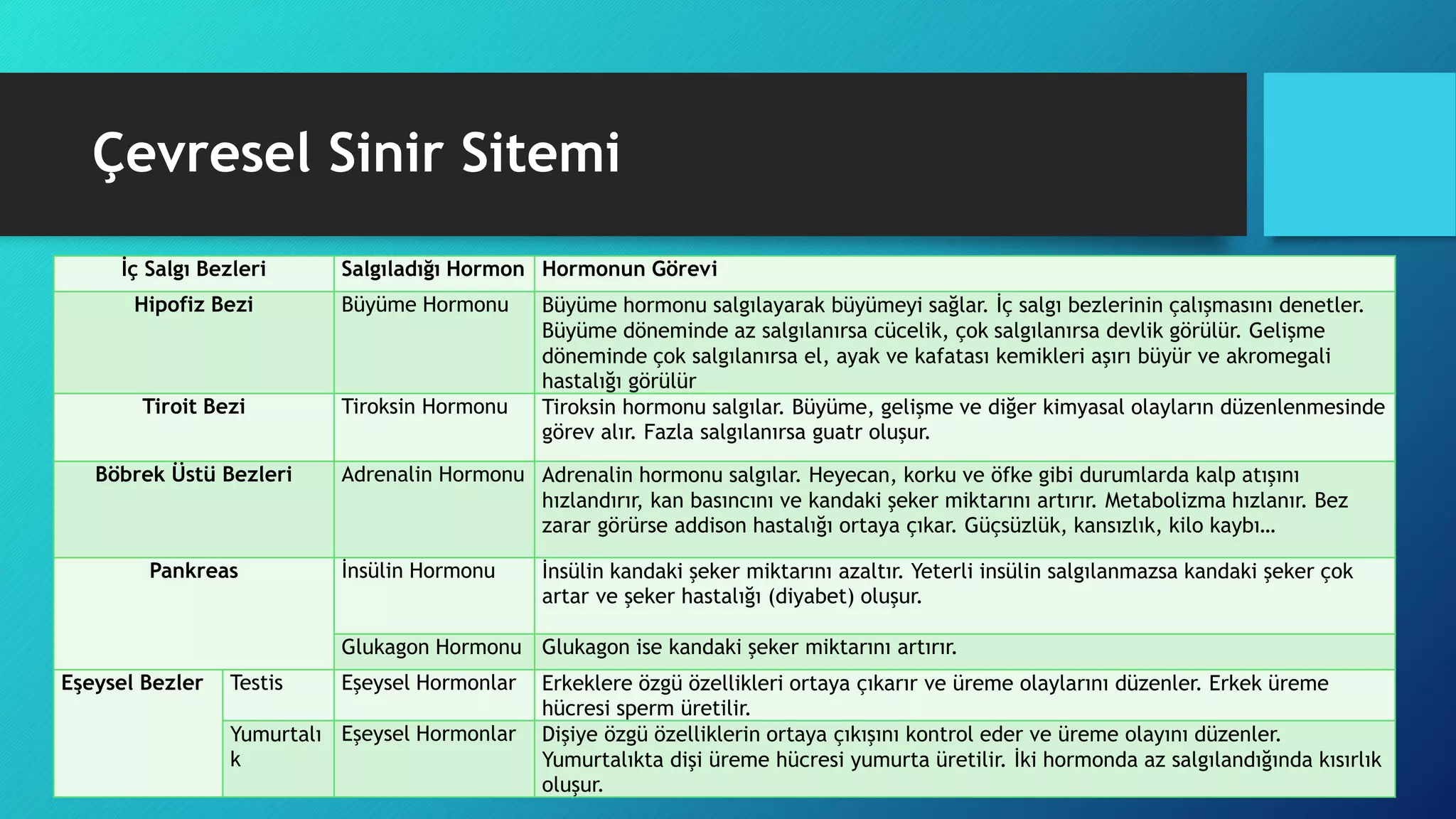 Çevresel Sinir Sitemi

| İç Salgı Bezleri | | Salgıladığı Hormon | Hormonun Görevi |
|---|---|---|---|
| Hipofiz Bezi | | Büyüme Hormonu | Büyüme hormonu salgılayarak büyümeyi sağlar. İç salgı bezlerinin çalışmasını denetler. Büyüme döneminde az salgılanırsa cücelik, çok salgılanırsa devlik görülür. Gelişme döneminde çok salgılanırsa el, ayak ve kafatası kemikleri aşırı büyür ve akromegali hastalığı görülür |
| Tiroit Bezi | | Tiroksin Hormonu | Tiroksin hormonu salgılar. Büyüme, gelişme ve diğer kimyasal olayların düzenlenmesinde görev alır. Fazla salgılanırsa guatr oluşur. |
| Böbrek Üstü Bezleri | | Adrenalin Hormonu | Adrenalin hormonu salgılar. Heyecan, korku ve öfke gibi durumlarda kalp atışını hızlandırır, kan basıncını ve kandaki şeker miktarını artırır. Metabolizma hızlanır. Bez zarar görürse addison hastalığı ortaya çıkar. Güçsüzlük, kansızlık, kilo kaybı… |
| Pankreas | | İnsülin Hormonu | İnsülin kandaki şeker miktarını azaltır. Yeterli insülin salgılanmazsa kandaki şeker çok artar ve şeker hastalığı (diyabet) oluşur. |
| | | Glukagon Hormonu | Glukagon ise kandaki şeker miktarını artırır. |
| Eşeysel Bezler | Testis | Eşeysel Hormonlar | Erkeklere özgü özellikleri ortaya çıkarır ve üreme olaylarını düzenler. Erkek üreme hücresi sperm üretilir. |
| | Yumurtalık | Eşeysel Hormonlar | Dişiye özgü özelliklerin ortaya çıkışını kontrol eder ve üreme olayını düzenler. Yumurtalıkta dişi üreme hücresi yumurta üretilir. İki hormonda az salgılandığında kısırlık oluşur. |